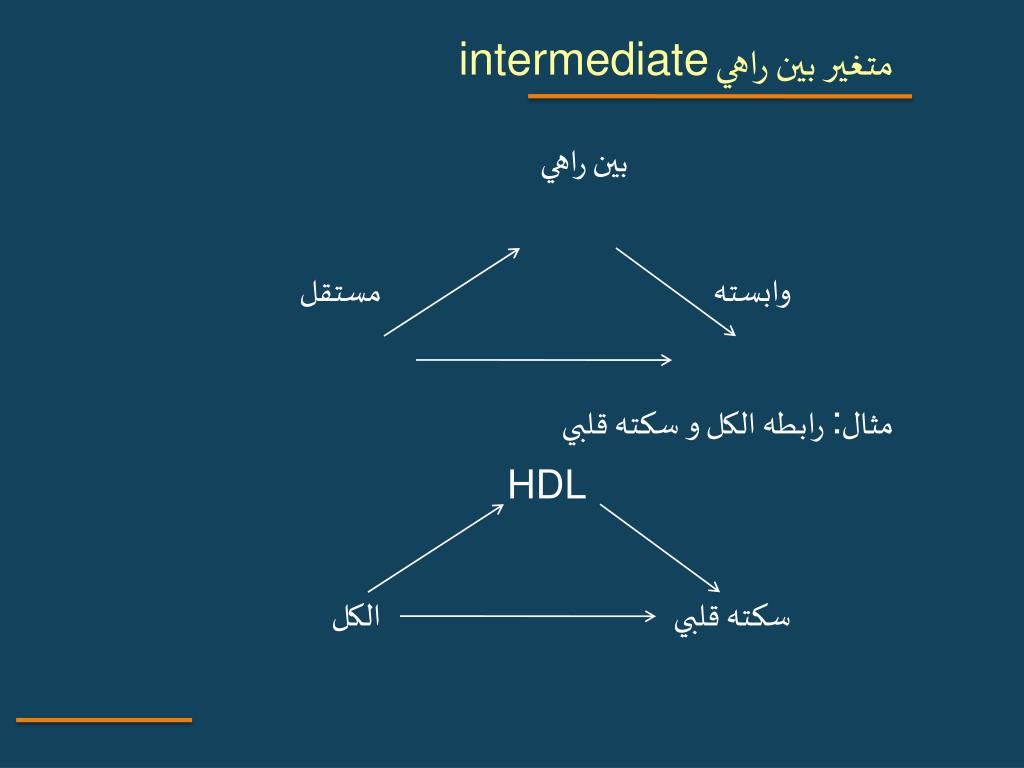 متغير بين راهي intermediate

بين راهي

مستقل

وابسته

مثال: رابطه الكل و سكته قلبي

HDL

الكل

سكته قلبي